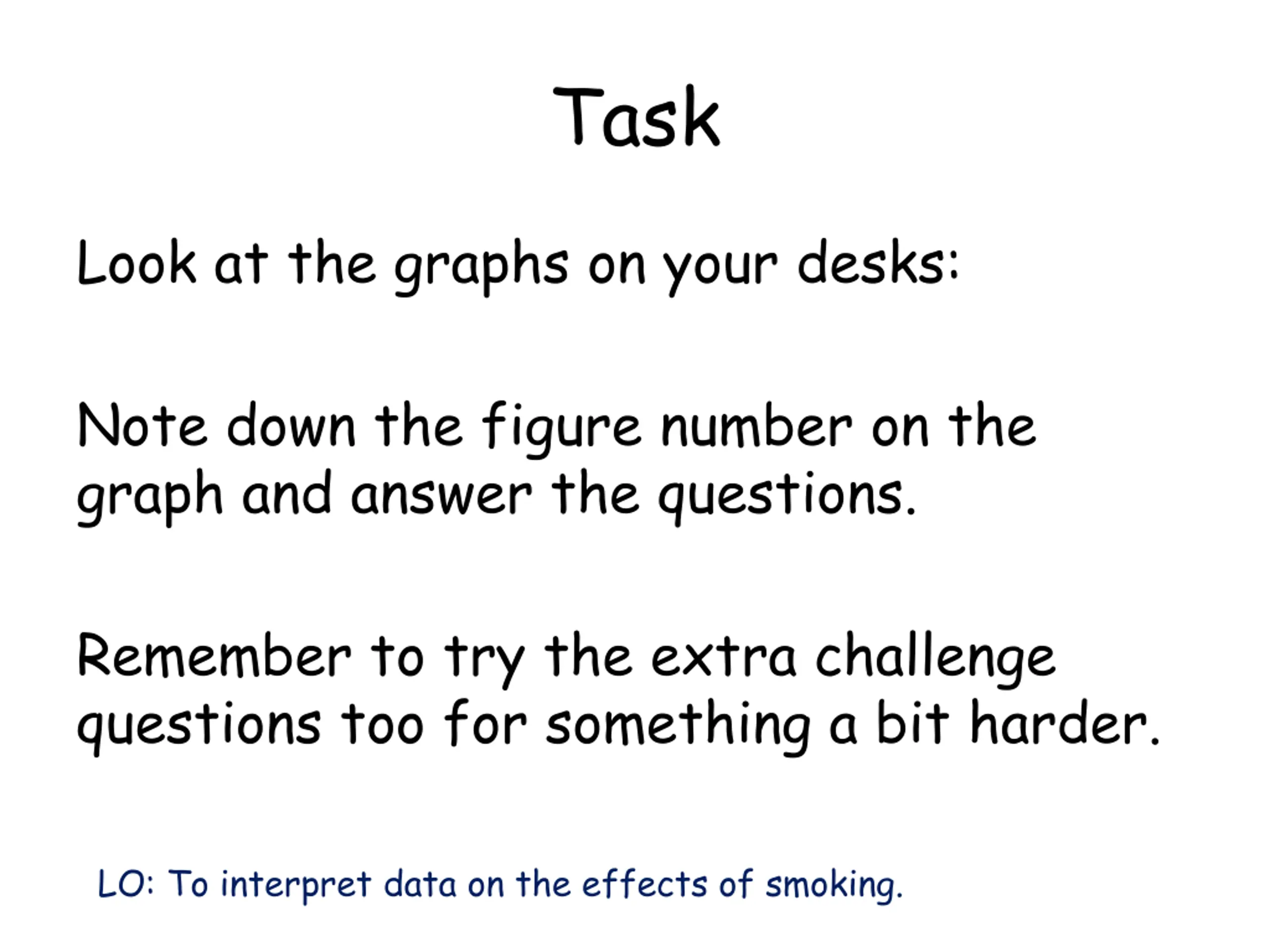 Task

Look at the graphs on your desks:

Note down the figure number on the graph and answer the questions.

Remember to try the extra challenge questions too for something a bit harder.

LO: To interpret data on the effects of smoking.